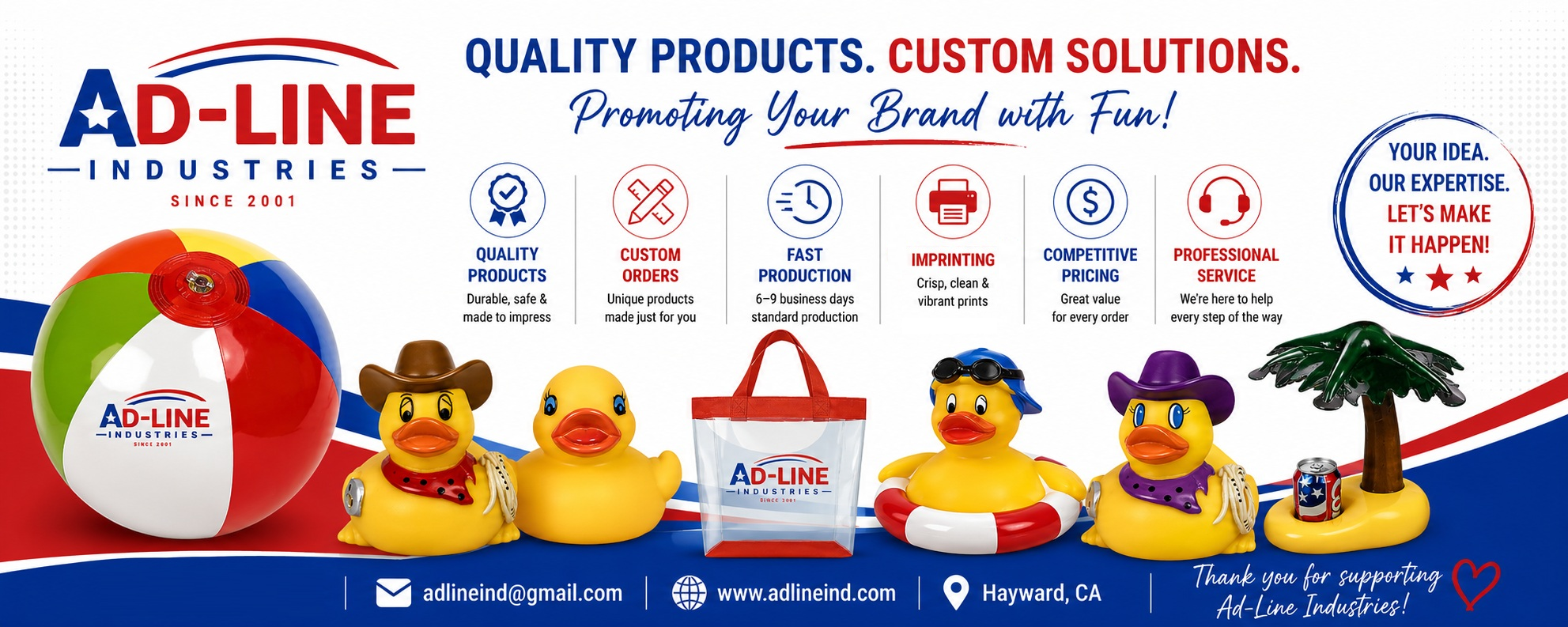 AD-LINE
INDUSTRIES
SINCE 2001

QUALITY PRODUCTS. CUSTOM SOLUTIONS.
Promoting Your Brand with Fun!

QUALITY PRODUCTS
Durable, safe & made to impress

CUSTOM ORDERS
Unique products made just for you

FAST PRODUCTION
6–9 business days standard production

IMPRINTING
Crisp, clean & vibrant prints

COMPETITIVE PRICING
Great value for every order

PROFESSIONAL SERVICE
We're here to help every step of the way

YOUR IDEA. OUR EXPERTISE. LET'S MAKE IT HAPPEN!

AD-LINE
INDUSTRIES
SINCE 2001

AD-LINE
INDUSTRIES
SINCE 2001

adlineind@gmail.com
www.adlineind.com
Hayward, CA

Thank you for supporting Ad-Line Industries!